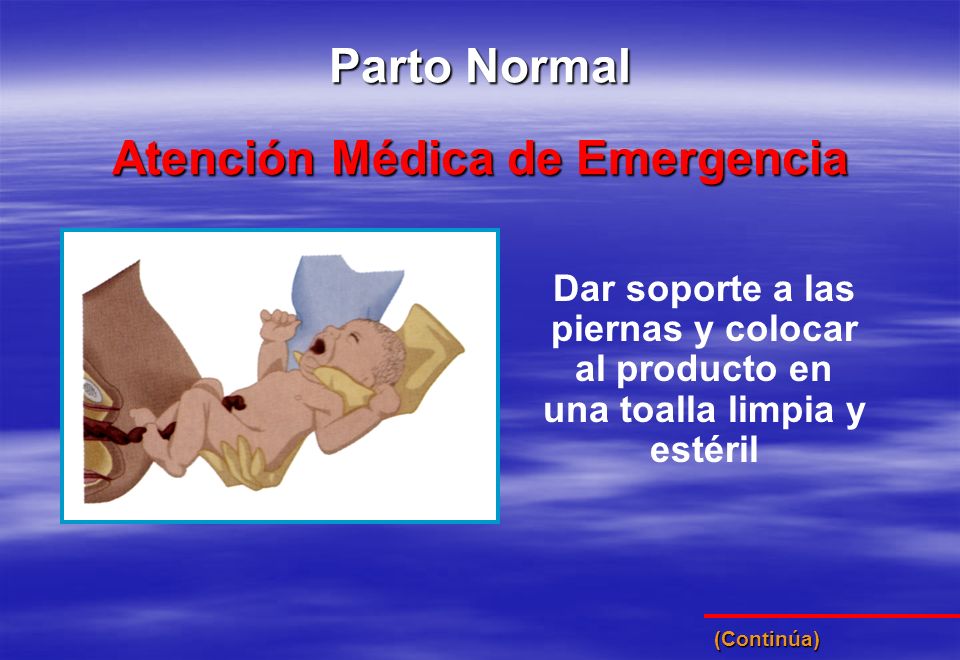 Parto Normal

Atención Médica de Emergencia

Dar soporte a las piernas y colocar al producto en una toalla limpia y estéril

(Continúa)